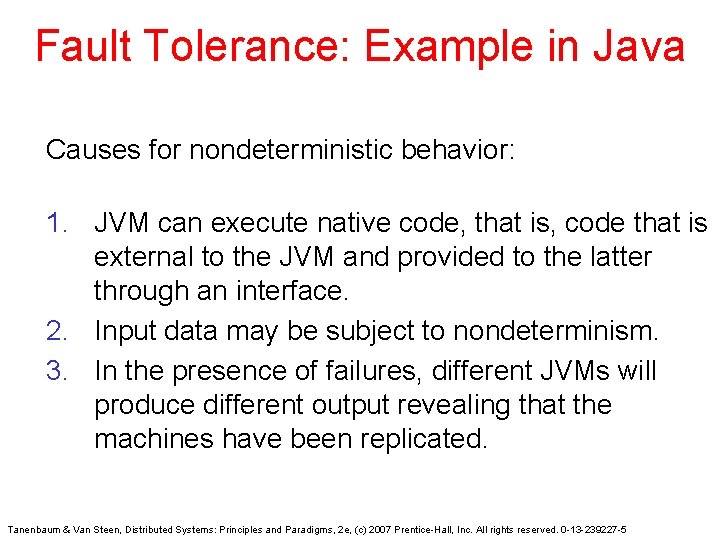 Fault Tolerance: Example in Java

Causes for nondeterministic behavior:

1. JVM can execute native code, that is, code that is external to the JVM and provided to the latter through an interface.
2. Input data may be subject to nondeterminism.
3. In the presence of failures, different JVMs will produce different output revealing that the machines have been replicated.

Tanenbaum & Van Steen, Distributed Systems: Principles and Paradigms, 2e, (c) 2007 Prentice-Hall, Inc. All rights reserved. 0-13-239227-5